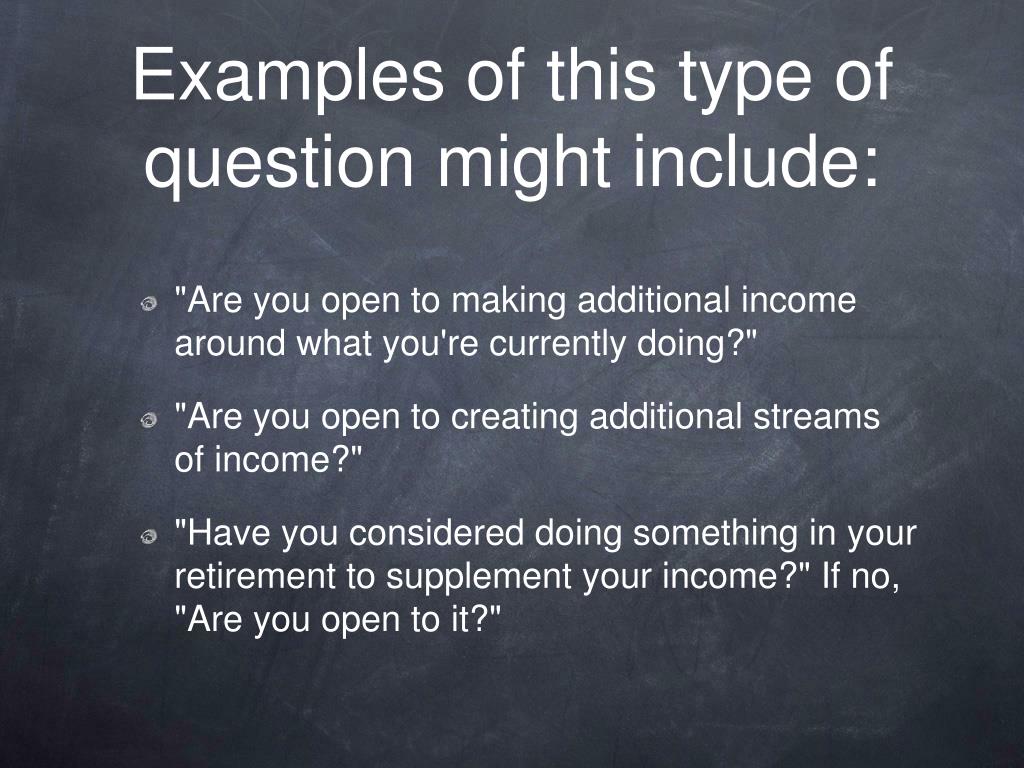 Examples of this type of question might include:

"Are you open to making additional income around what you're currently doing?"

"Are you open to creating additional streams of income?"

"Have you considered doing something in your retirement to supplement your income?" If no, "Are you open to it?"